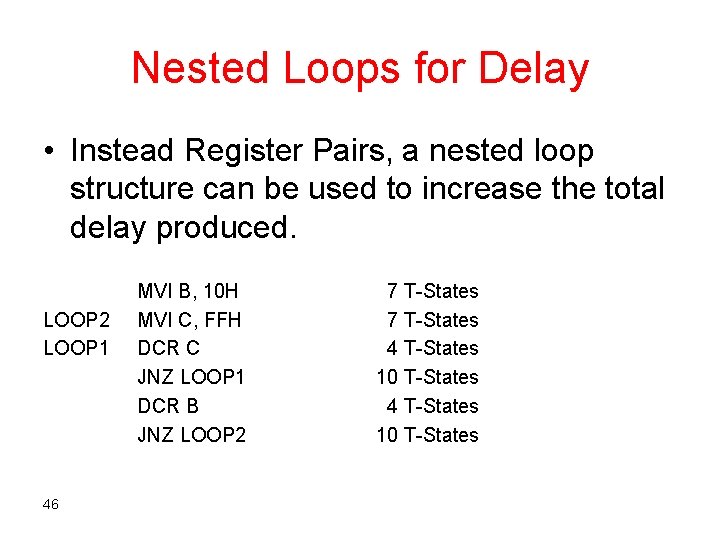 Nested Loops for Delay

• Instead Register Pairs, a nested loop structure can be used to increase the total delay produced.

| | | |
|---|---|---|
| | MVI B, 10H | 7 T-States |
| LOOP2 | MVI C, FFH | 7 T-States |
| LOOP1 | DCR C | 4 T-States |
| | JNZ LOOP1 | 10 T-States |
| | DCR B | 4 T-States |
| | JNZ LOOP2 | 10 T-States |

46